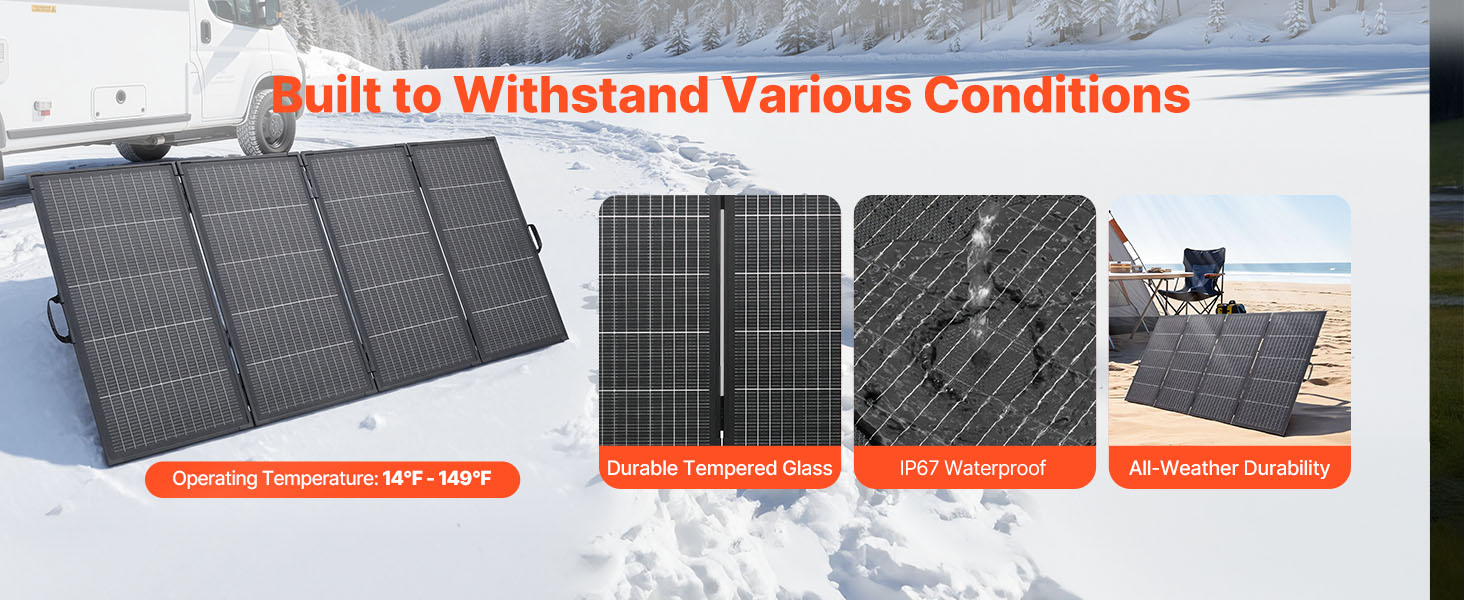 Built to Withstand Various Conditions

Operating Temperature: 14°F - 149°F

Durable Tempered Glass

IP67 Waterproof

All-Weather Durability